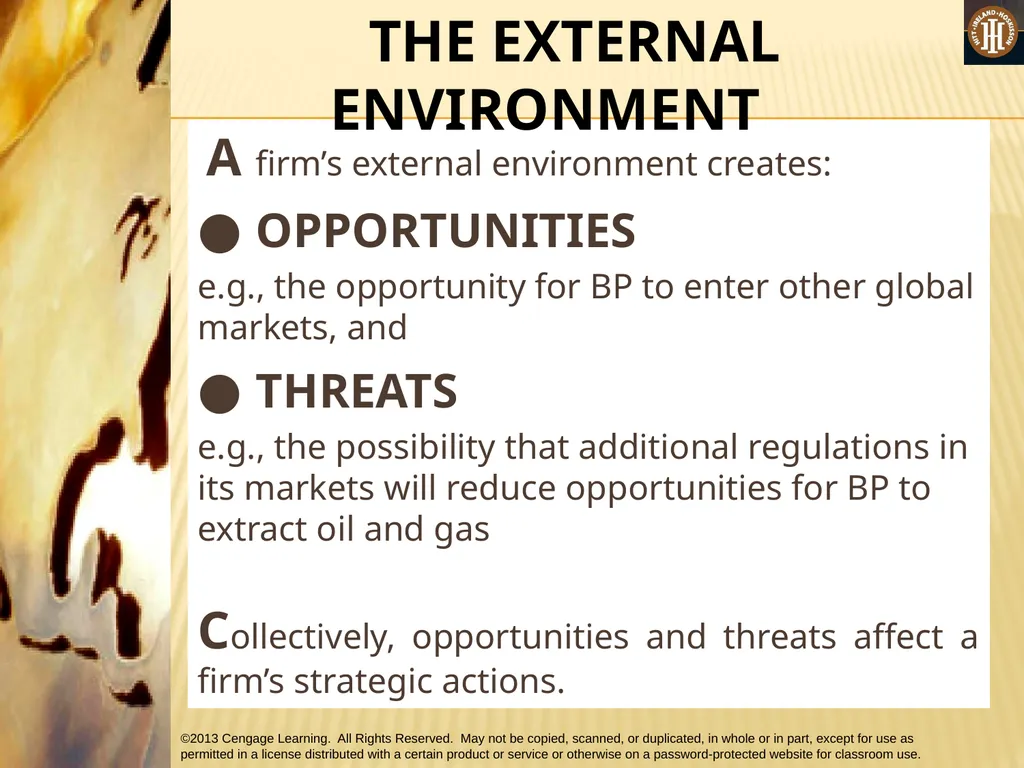 THE EXTERNAL ENVIRONMENT

HITT • IRELAND • HOSKISSON

A firm's external environment creates:

● OPPORTUNITIES

e.g., the opportunity for BP to enter other global markets, and

● THREATS

e.g., the possibility that additional regulations in its markets will reduce opportunities for BP to extract oil and gas

Collectively, opportunities and threats affect a firm's strategic actions.

©2013 Cengage Learning. All Rights Reserved. May not be copied, scanned, or duplicated, in whole or in part, except for use as permitted in a license distributed with a certain product or service or otherwise on a password-protected website for classroom use.